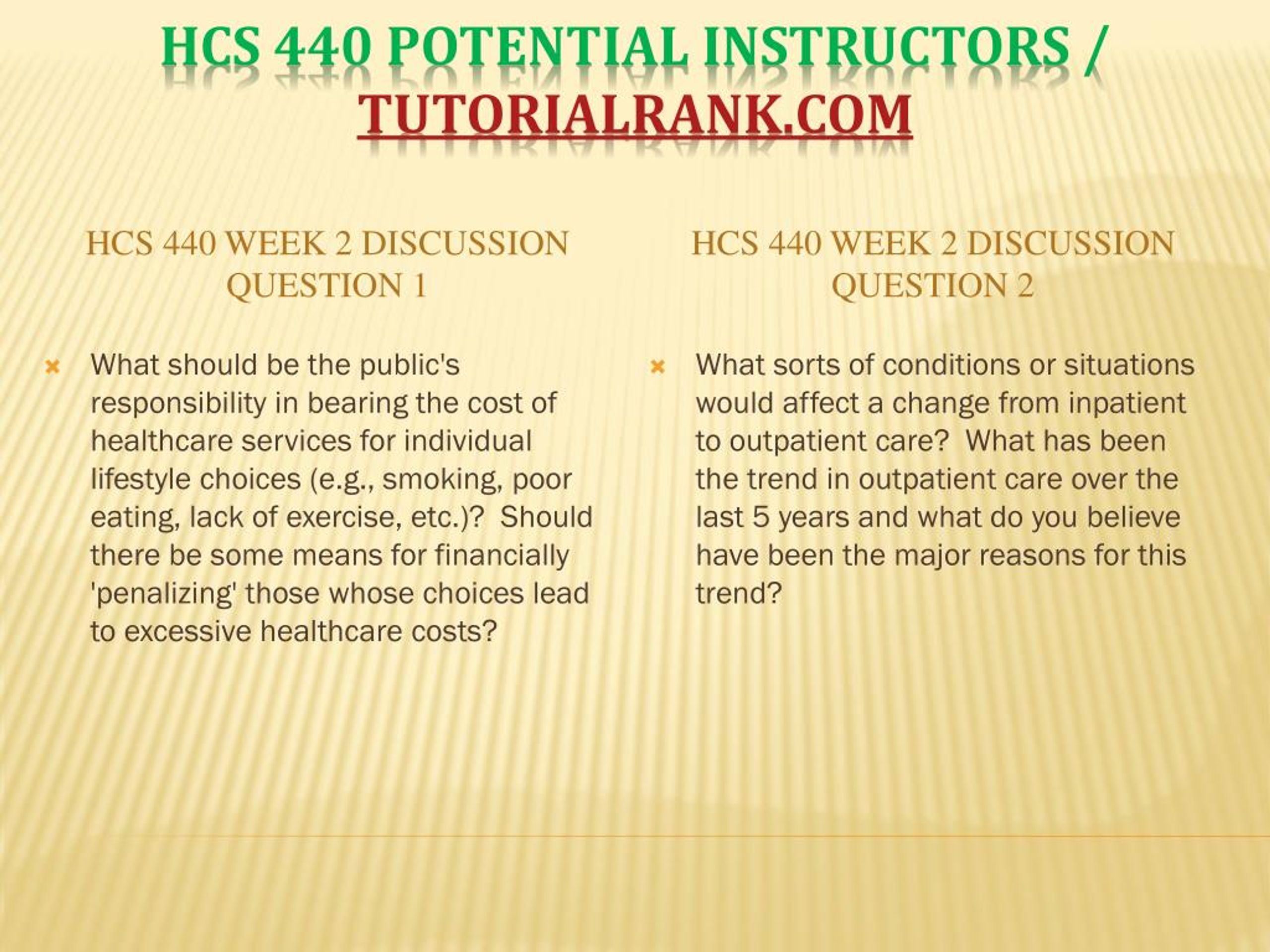 HCS 440 POTENTIAL INSTRUCTORS / TUTORIALRANK.COM

HCS 440 WEEK 2 DISCUSSION QUESTION 1

What should be the public's responsibility in bearing the cost of healthcare services for individual lifestyle choices (e.g., smoking, poor eating, lack of exercise, etc.)? Should there be some means for financially 'penalizing' those whose choices lead to excessive healthcare costs?

HCS 440 WEEK 2 DISCUSSION QUESTION 2

What sorts of conditions or situations would affect a change from inpatient to outpatient care? What has been the trend in outpatient care over the last 5 years and what do you believe have been the major reasons for this trend?